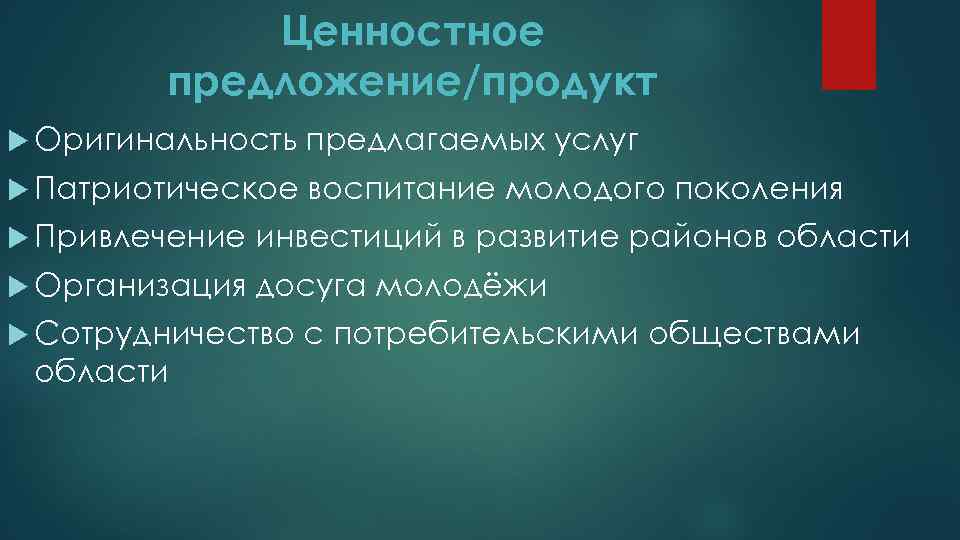 Ценностное предложение/продукт

Оригинальность предлагаемых услуг

Патриотическое воспитание молодого поколения

Привлечение инвестиций в развитие районов области

Организация досуга молодёжи

Сотрудничество с потребительскими обществами области